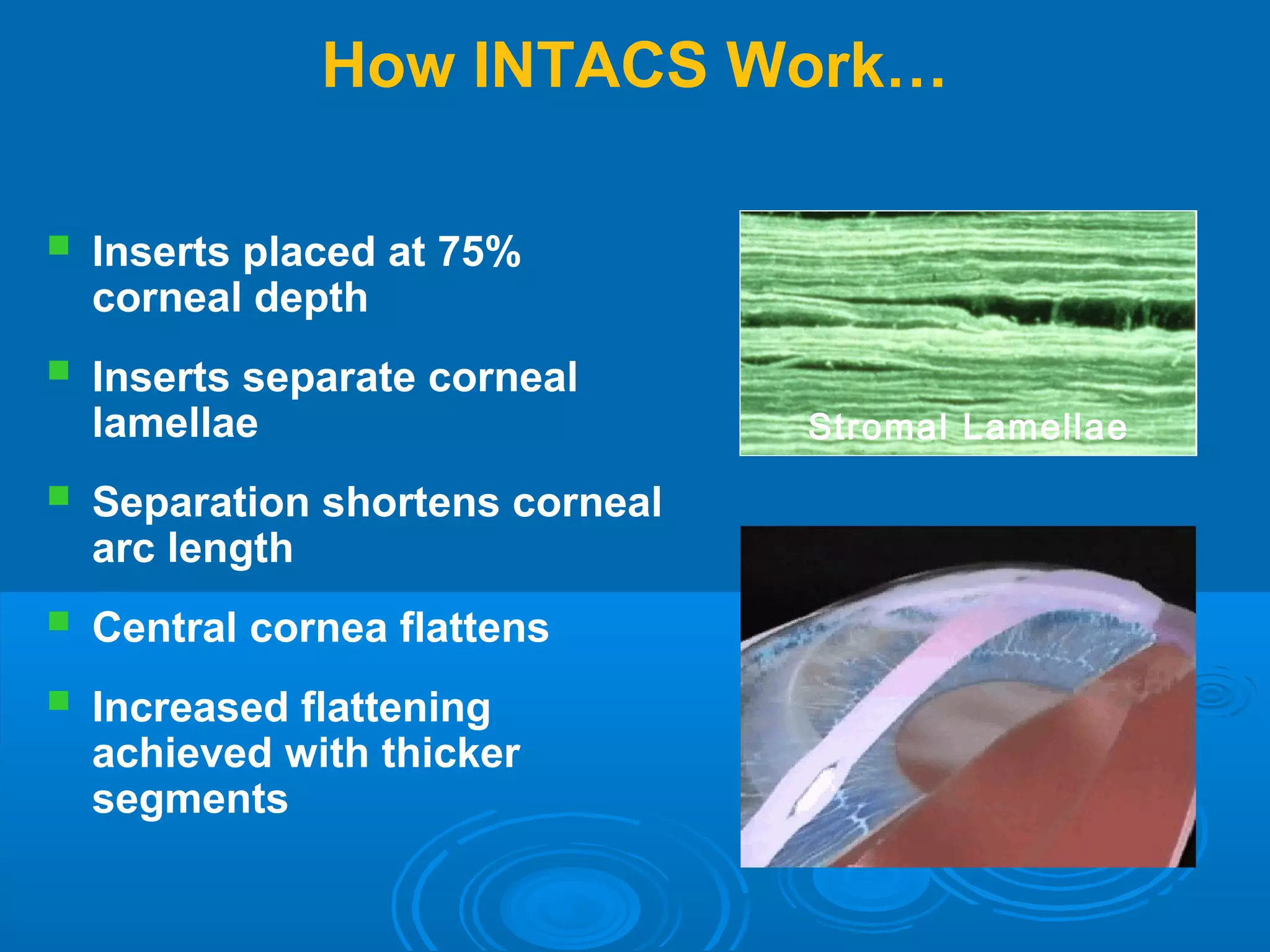 How INTACS Work…

Inserts placed at 75% corneal depth

Inserts separate corneal lamellae

Separation shortens corneal arc length

Central cornea flattens

Increased flattening achieved with thicker segments

Stromal Lamellae